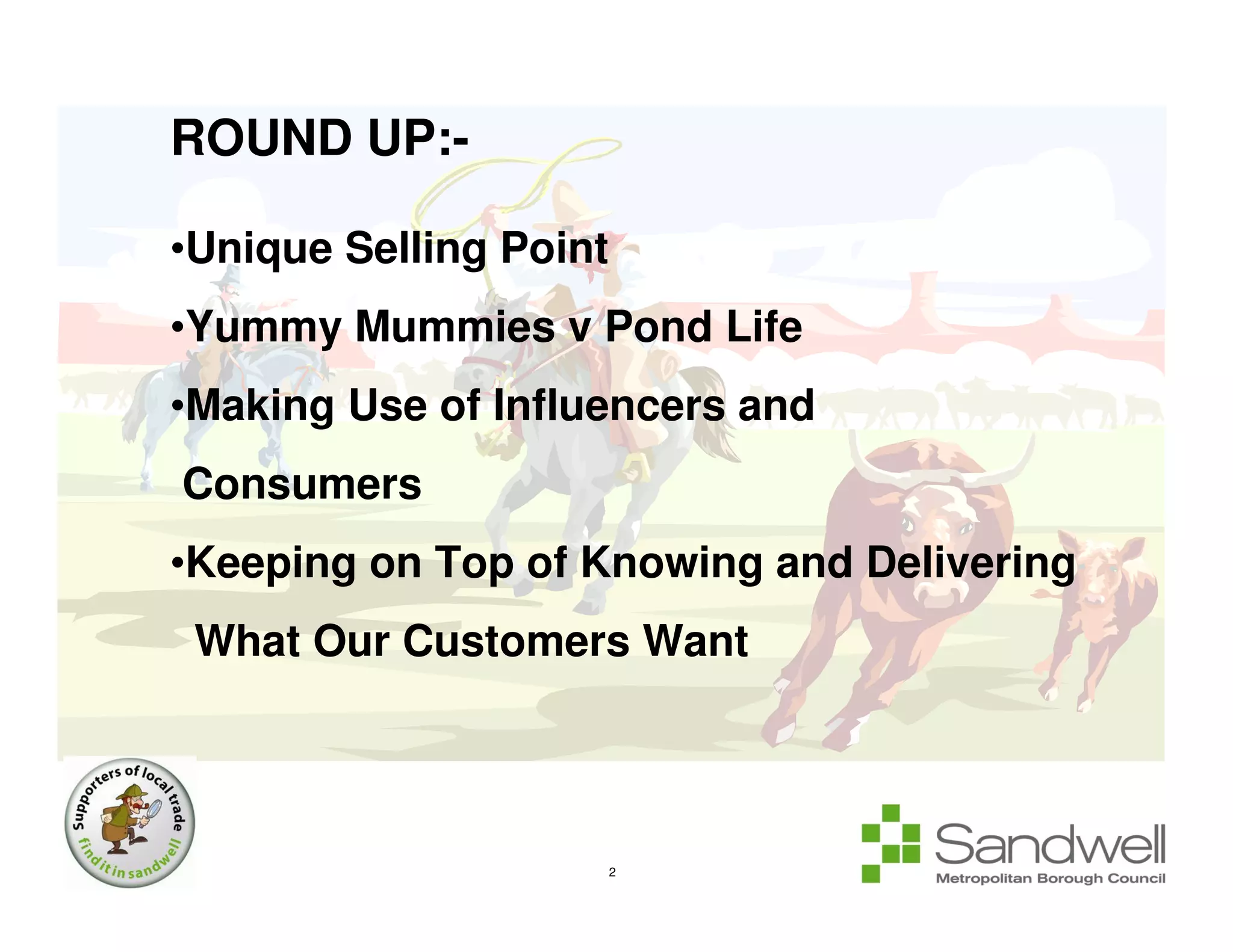 ROUND UP:-

•Unique Selling Point

•Yummy Mummies v Pond Life

•Making Use of Influencers and Consumers

•Keeping on Top of Knowing and Delivering What Our Customers Want

Supporters of local trade
find it in sandwell

2

Sandwell
Metropolitan Borough Council